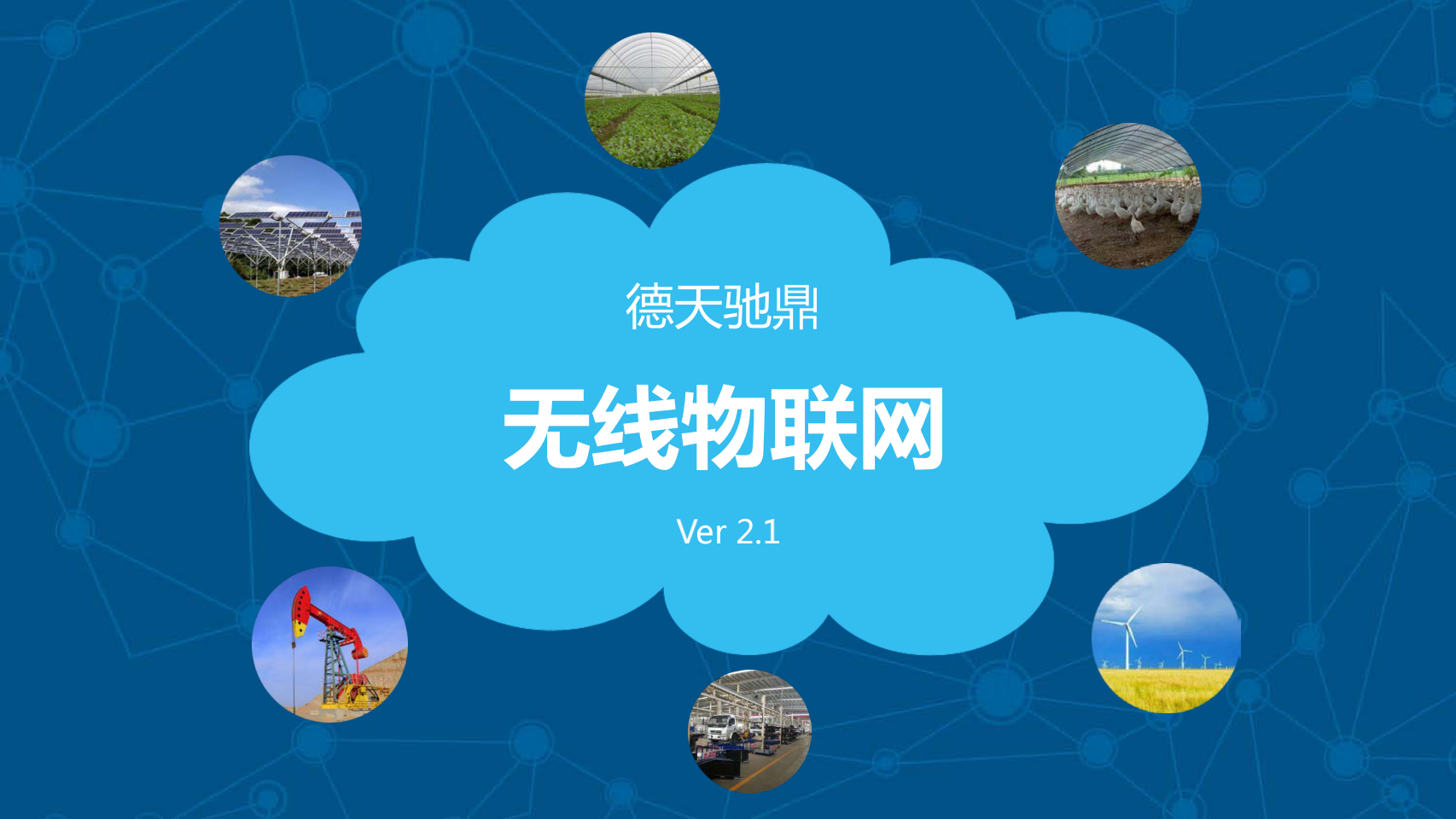 德天驰鼎

无线物联网

Ver 2.1